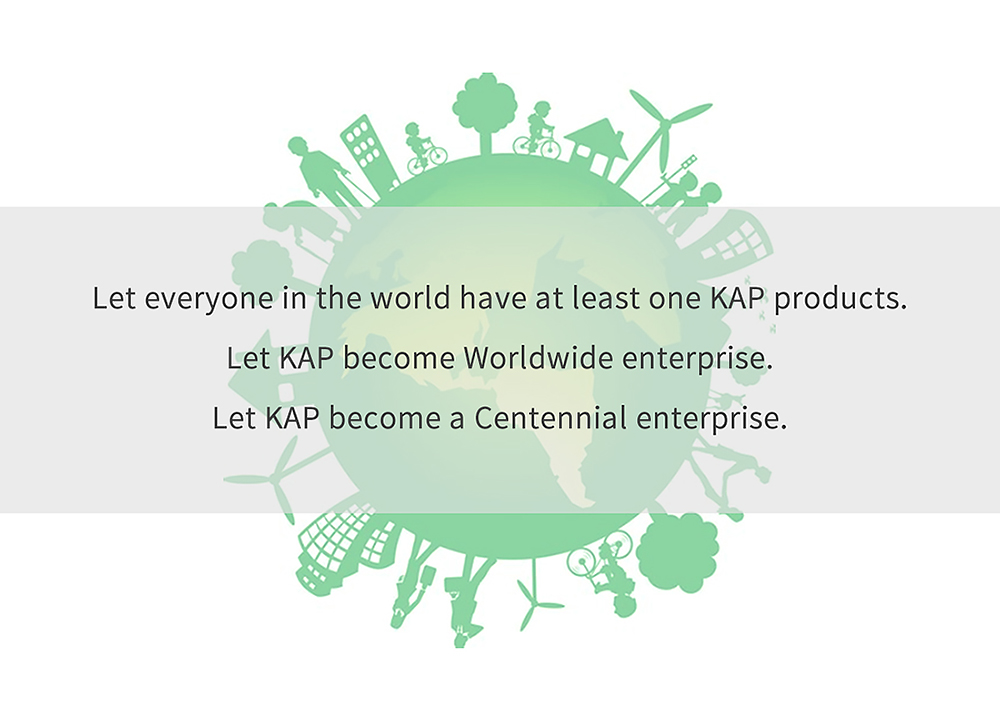 Let everyone in the world have at least one KAP products.

Let KAP become Worldwide enterprise.

Let KAP become a Centennial enterprise.